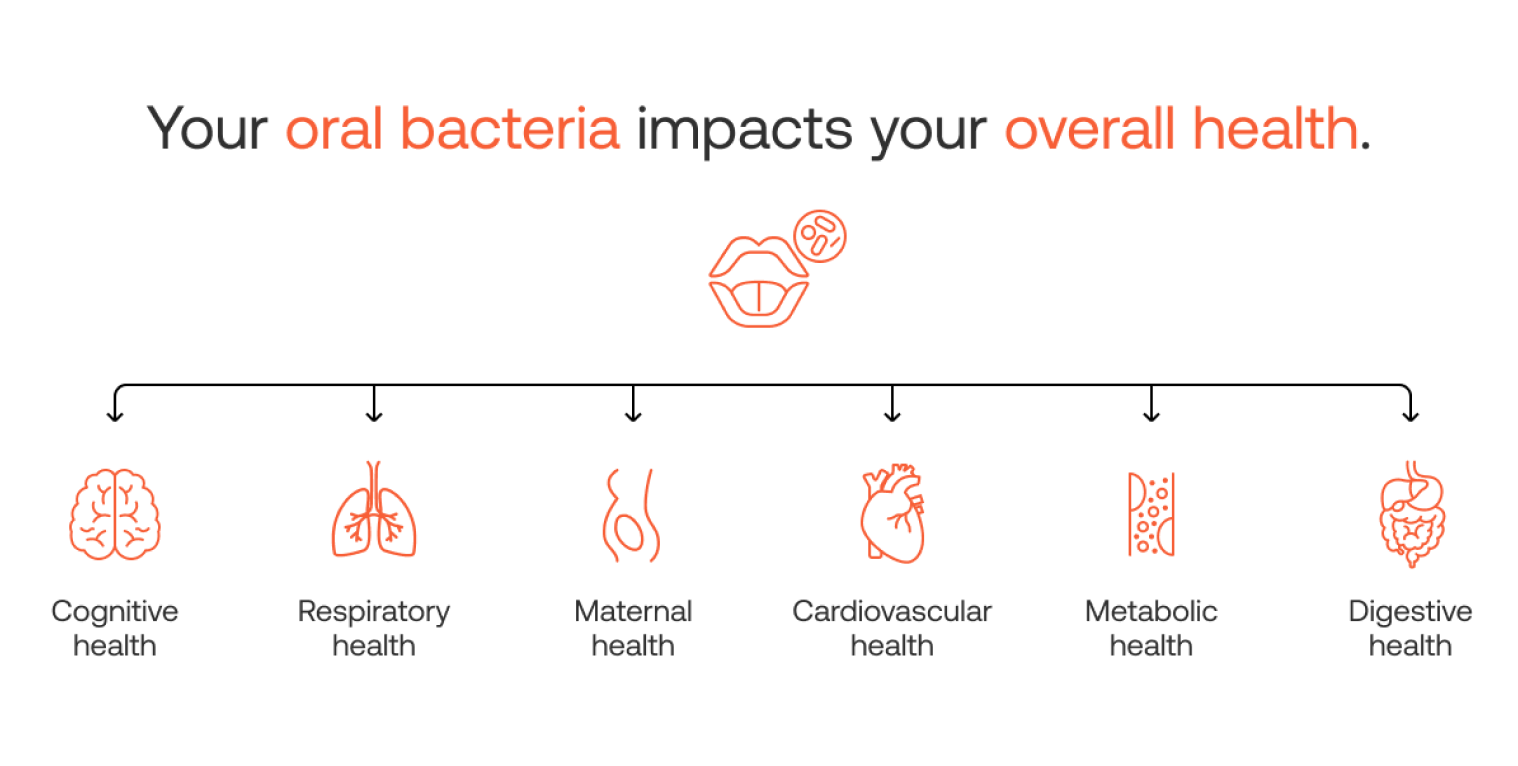 Your oral bacteria impacts your overall health.

Cognitive health

Respiratory health

Maternal health

Cardiovascular health

Metabolic health

Digestive health